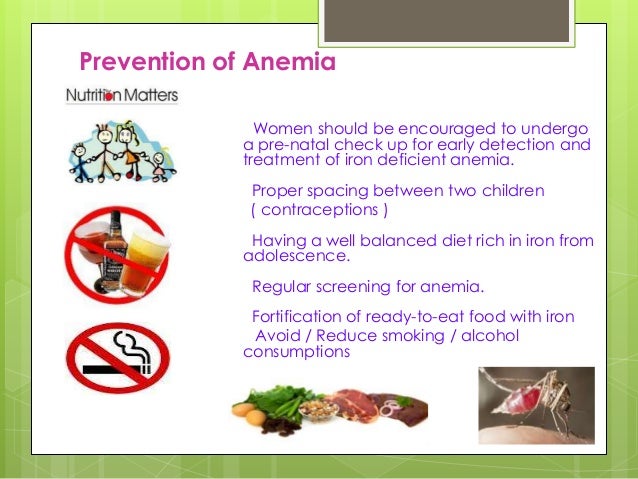 Prevention of Anemia

Nutrition Matters

Women should be encouraged to undergo a pre-natal check up for early detection and treatment of iron deficient anemia.

Proper spacing between two children ( contraceptions )

Having a well balanced diet rich in iron from adolescence.

Regular screening for anemia.

Fortification of ready-to-eat food with iron

Avoid / Reduce smoking / alcohol consumptions